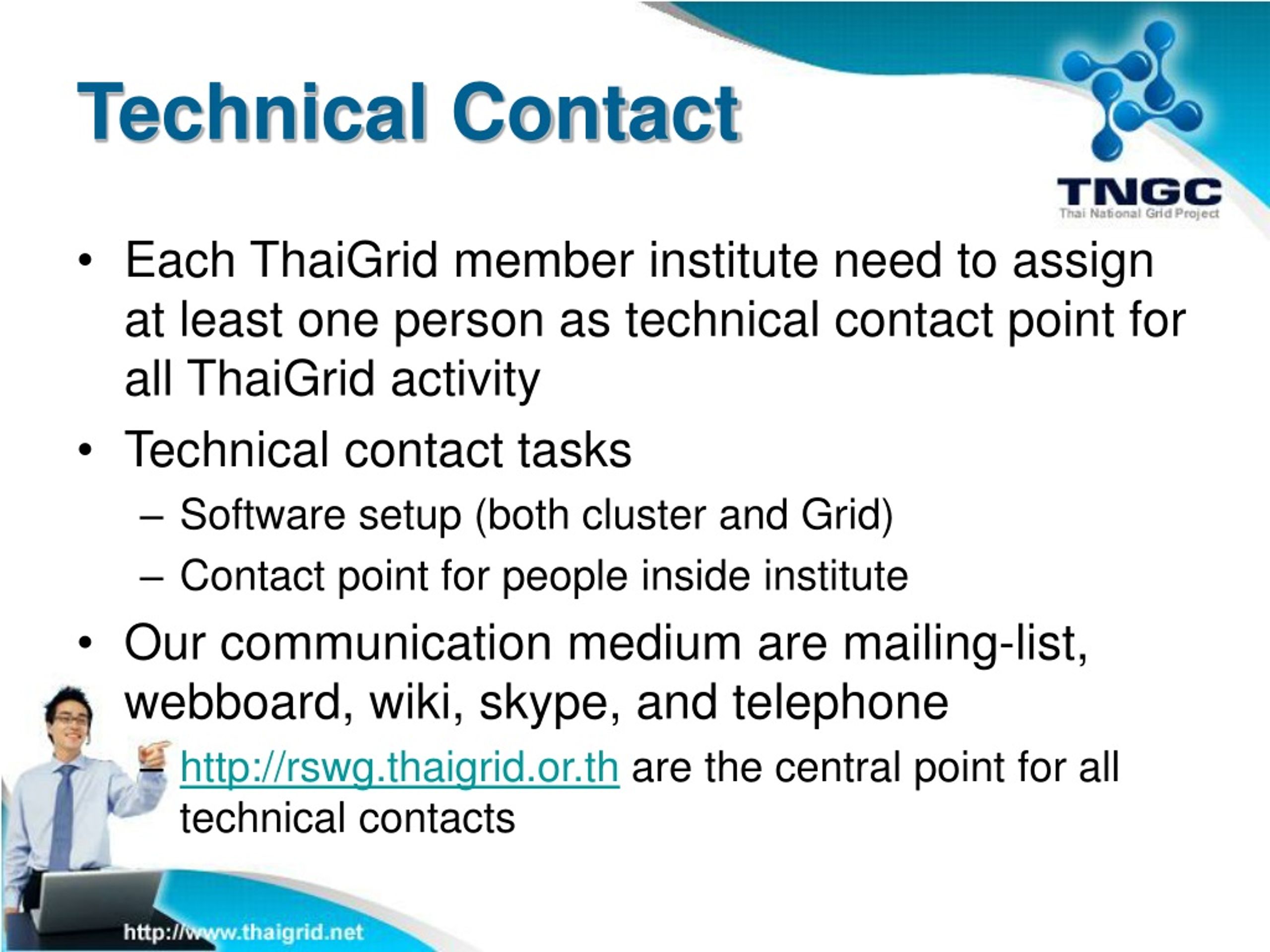 Technical Contact

TNGC
Thai National Grid Project

• Each ThaiGrid member institute need to assign at least one person as technical contact point for all ThaiGrid activity

• Technical contact tasks
– Software setup (both cluster and Grid)
– Contact point for people inside institute

• Our communication medium are mailing-list, webboard, wiki, skype, and telephone
– http://rswg.thaigrid.or.th are the central point for all technical contacts

http://www.thaigrid.net